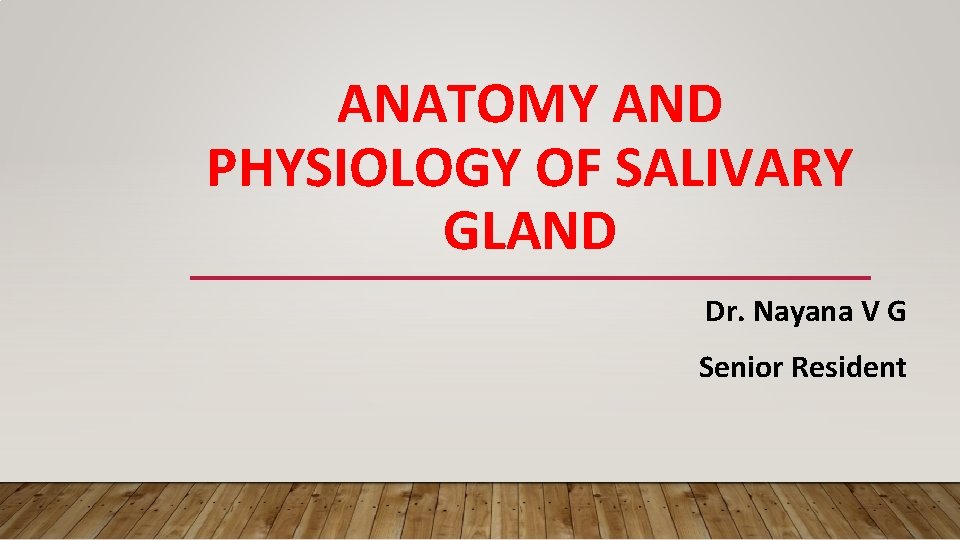 ANATOMY AND PHYSIOLOGY OF SALIVARY GLAND

Dr. Nayana V G

Senior Resident